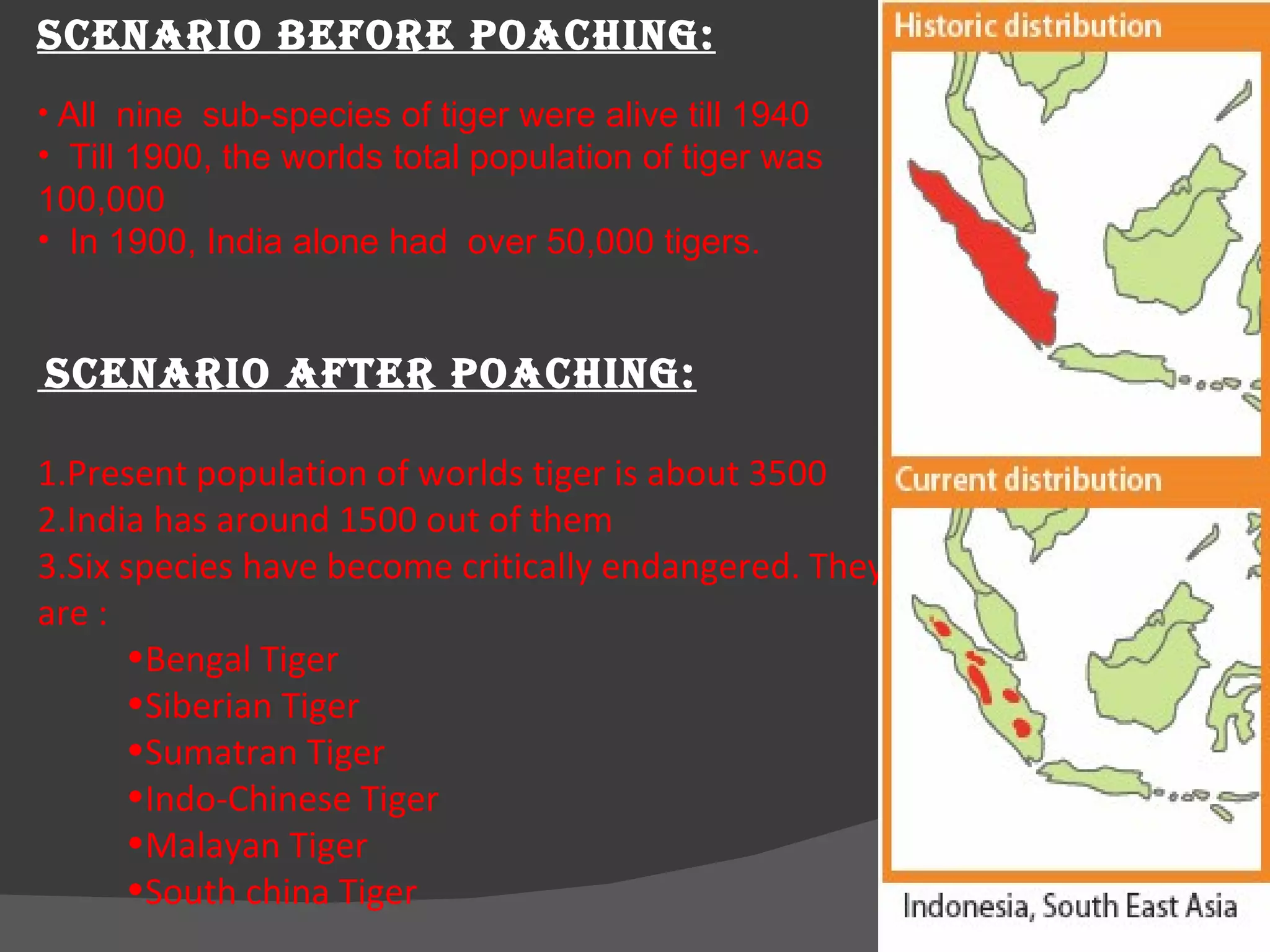 SCENARIO BEFORE POACHING:

• All nine sub-species of tiger were alive till 1940
• Till 1900, the worlds total population of tiger was 100,000
• In 1900, India alone had over 50,000 tigers.

SCENARIO AFTER POACHING:

1.Present population of worlds tiger is about 3500
2.India has around 1500 out of them
3.Six species have become critically endangered. They are :
•Bengal Tiger
•Siberian Tiger
•Sumatran Tiger
•Indo-Chinese Tiger
•Malayan Tiger
•South china Tiger

Historic distribution

Current distribution

Indonesia, South East Asia